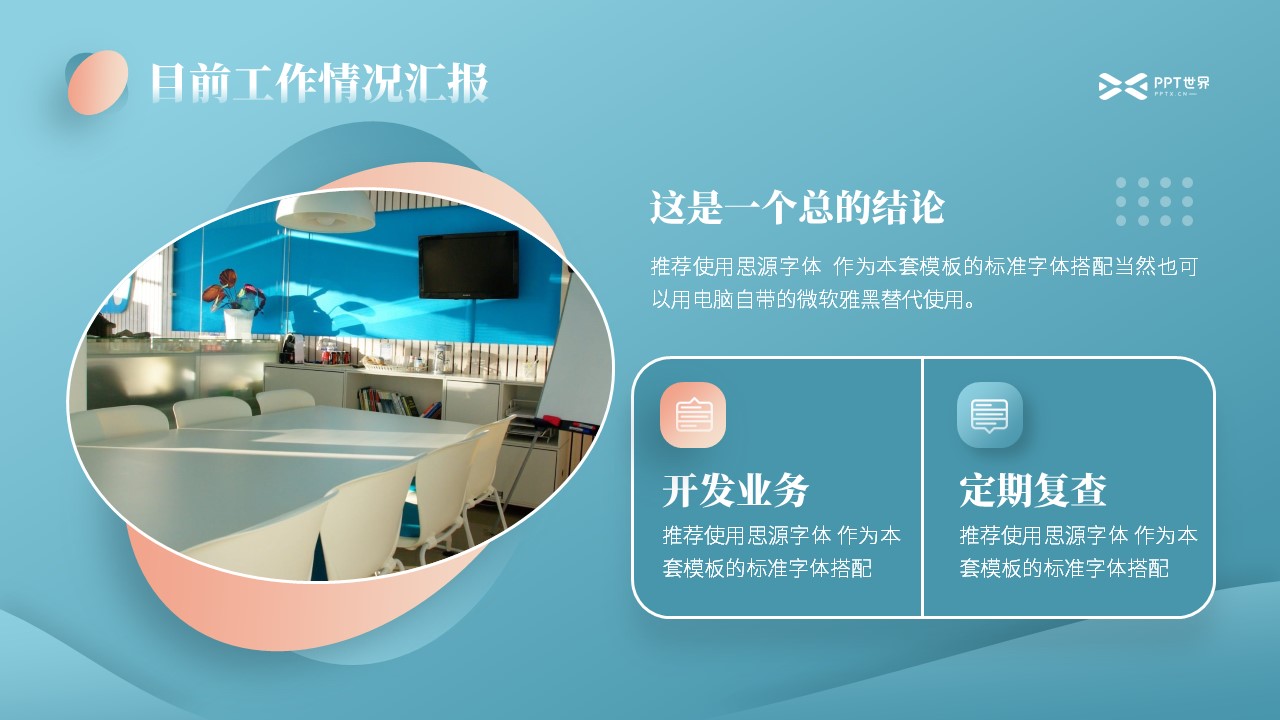 目前工作情况汇报

PPT世界
PPTS.CN

这是一个总的结论

推荐使用思源字体 作为本套模板的标准字体搭配当然也可以用电脑自带的微软雅黑替代使用。

开发业务

推荐使用思源字体 作为本套模板的标准字体搭配

定期复查

推荐使用思源字体 作为本套模板的标准字体搭配